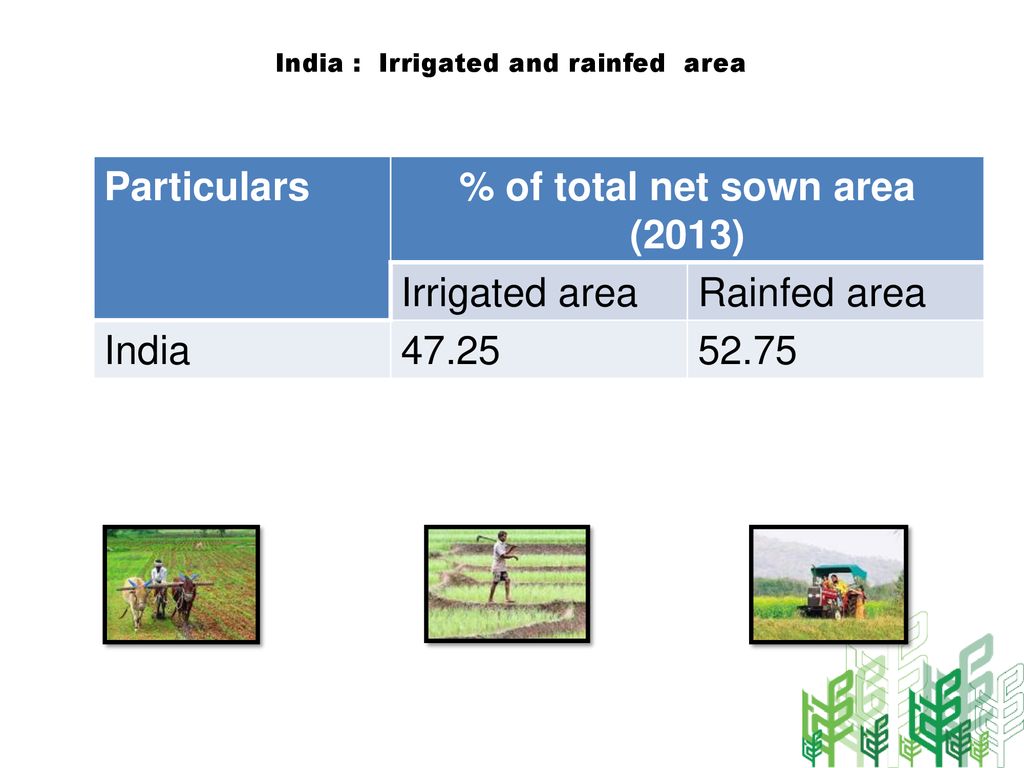 India : Irrigated and rainfed area

| Particulars | % of total net sown area (2013) | |
|---|---|---|
| | Irrigated area | Rainfed area |
| India | 47.25 | 52.75 |